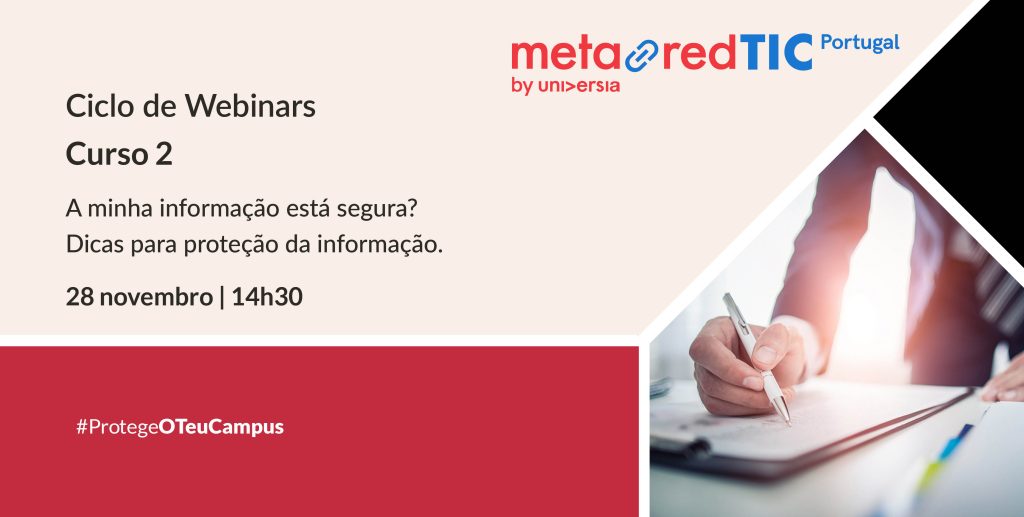 metaredTIC Portugal
by uni>ersia

Ciclo de Webinars
Curso 2

A minha informação está segura?
Dicas para proteção da informação.

28 novembro | 14h30

#ProtegeOTeuCampus